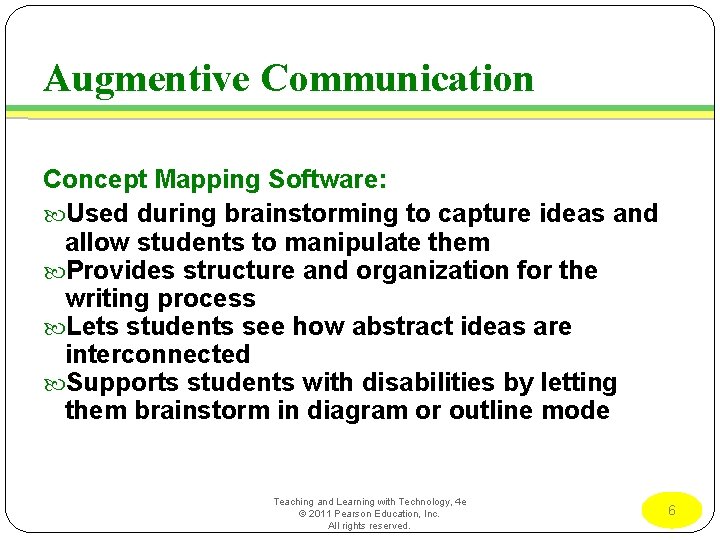 Augmentive Communication

Concept Mapping Software:

Used during brainstorming to capture ideas and allow students to manipulate them

Provides structure and organization for the writing process

Lets students see how abstract ideas are interconnected

Supports students with disabilities by letting them brainstorm in diagram or outline mode

Teaching and Learning with Technology, 4e
© 2011 Pearson Education, Inc.
All rights reserved.

6